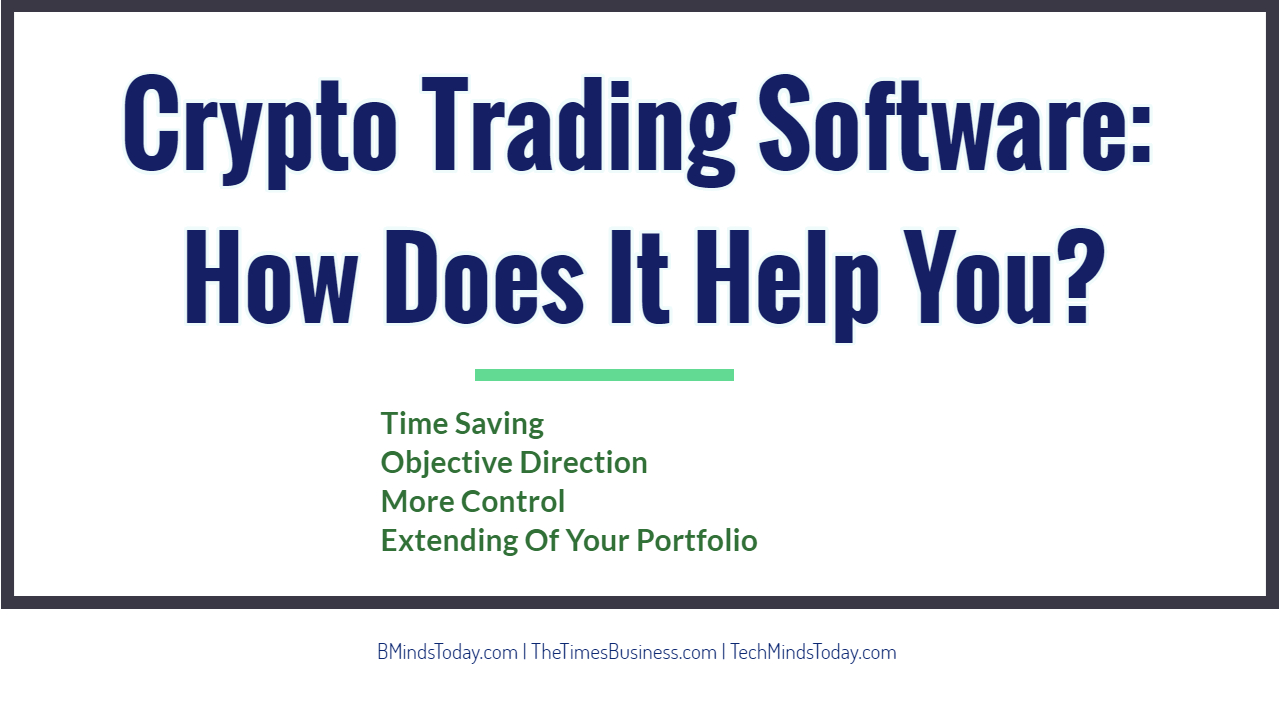 Crypto Trading Software: How Does It Help You?

Time Saving
Objective Direction
More Control
Extending Of Your Portfolio

BMindsToday.com | TheTimesBusiness.com | TechMindsToday.com